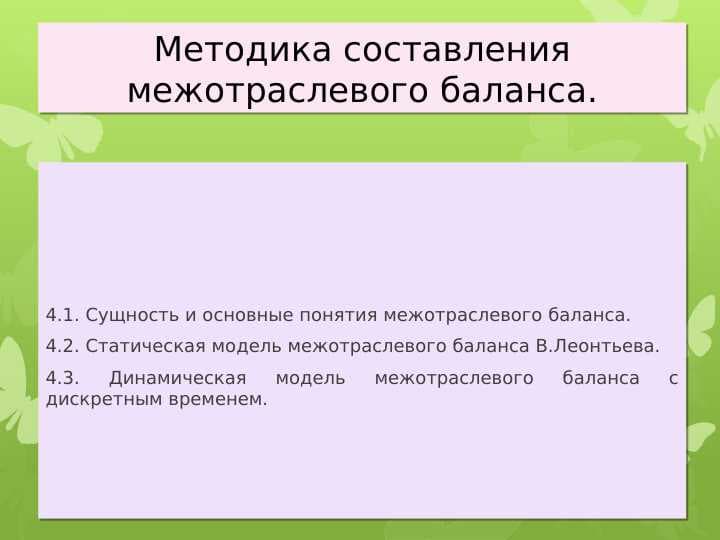 Методика составления межотраслевого баланса.

4.1. Сущность и основные понятия межотраслевого баланса.

4.2. Статическая модель межотраслевого баланса В.Леонтьева.

4.3. Динамическая модель межотраслевого баланса с дискретным временем.